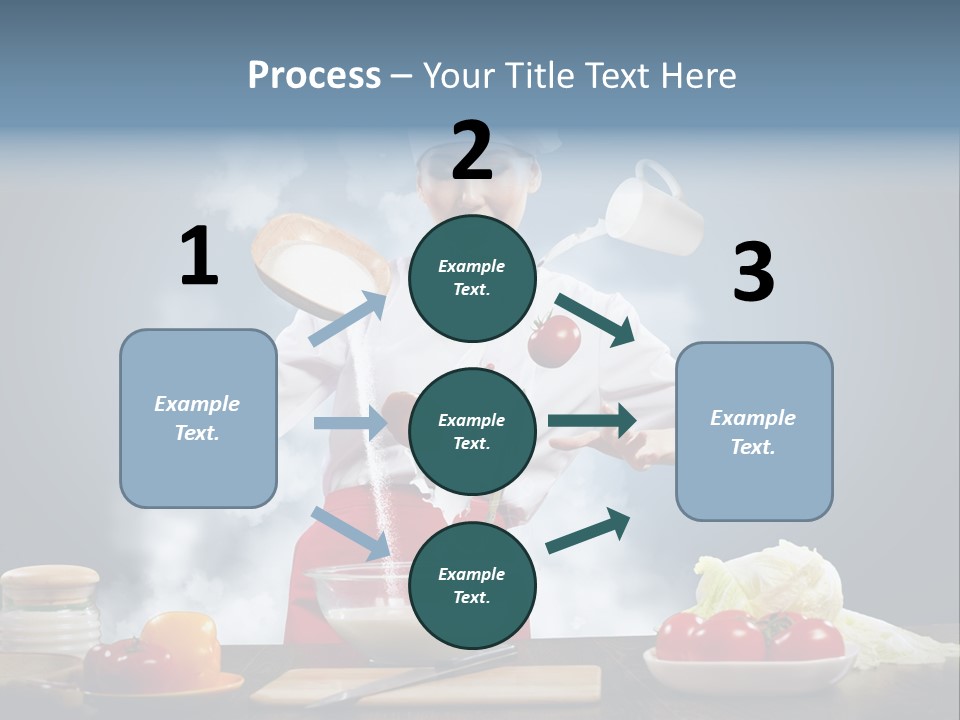 Process – Your Title Text Here

1

Example Text.

2

Example Text.

Example Text.

Example Text.

3

Example Text.